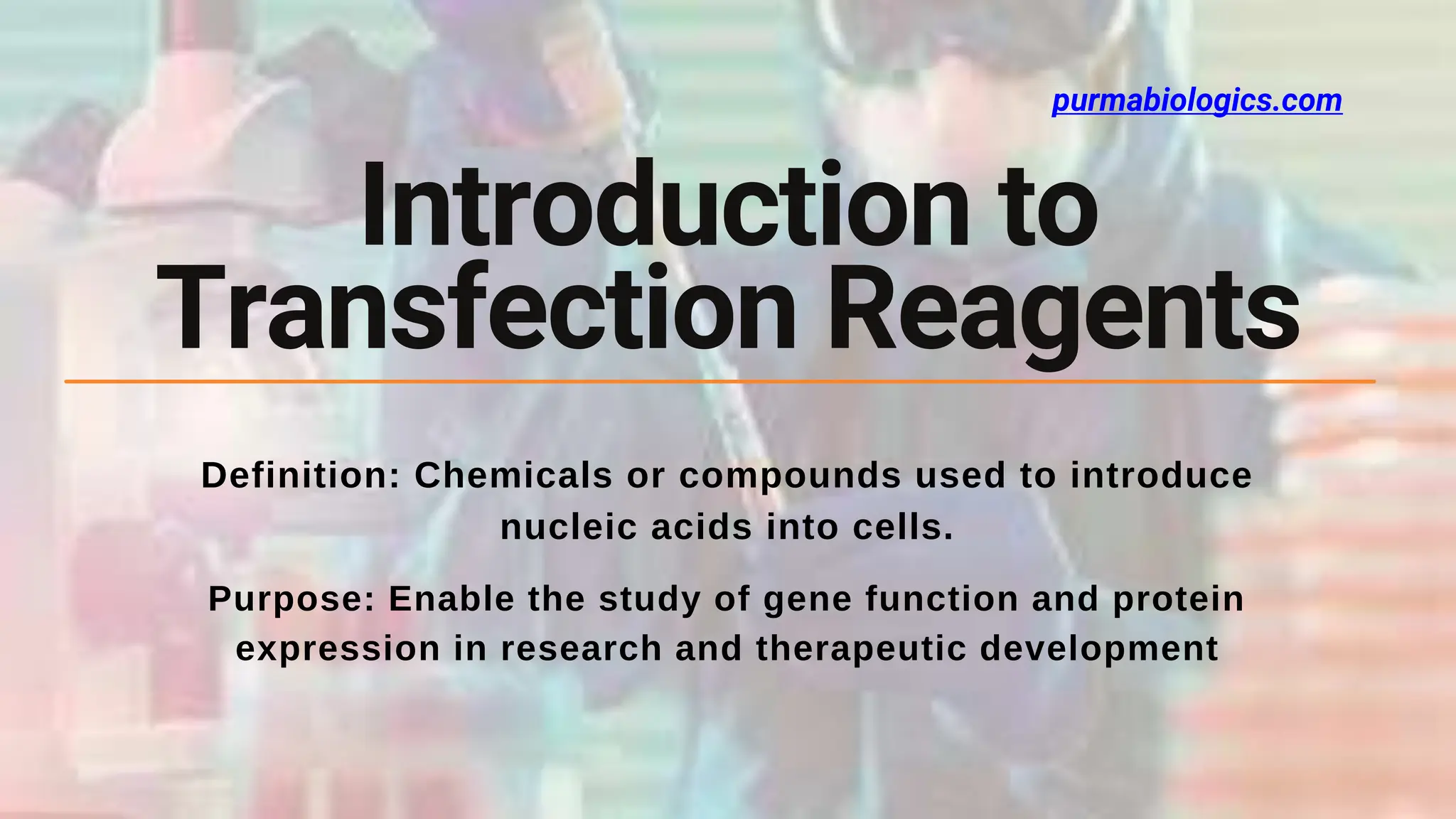 purmabiologics.com

Introduction to Transfection Reagents

Definition: Chemicals or compounds used to introduce nucleic acids into cells.

Purpose: Enable the study of gene function and protein expression in research and therapeutic development